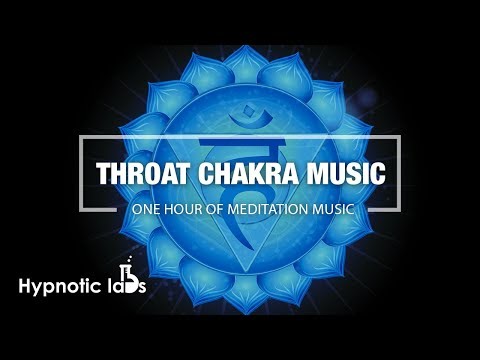 THROAT CHAKRA MUSIC
ONE HOUR OF MEDITATION MUSIC

Hypnotic labs